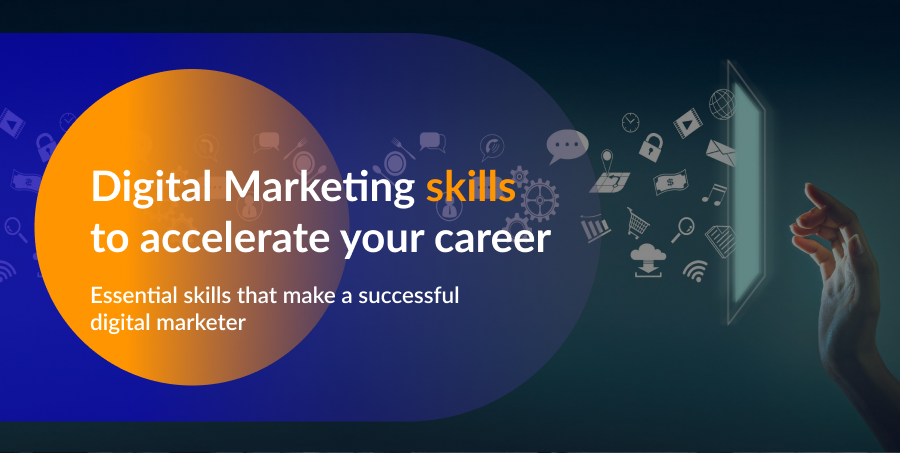 Digital Marketing skills to accelerate your career

Essential skills that make a successful digital marketer